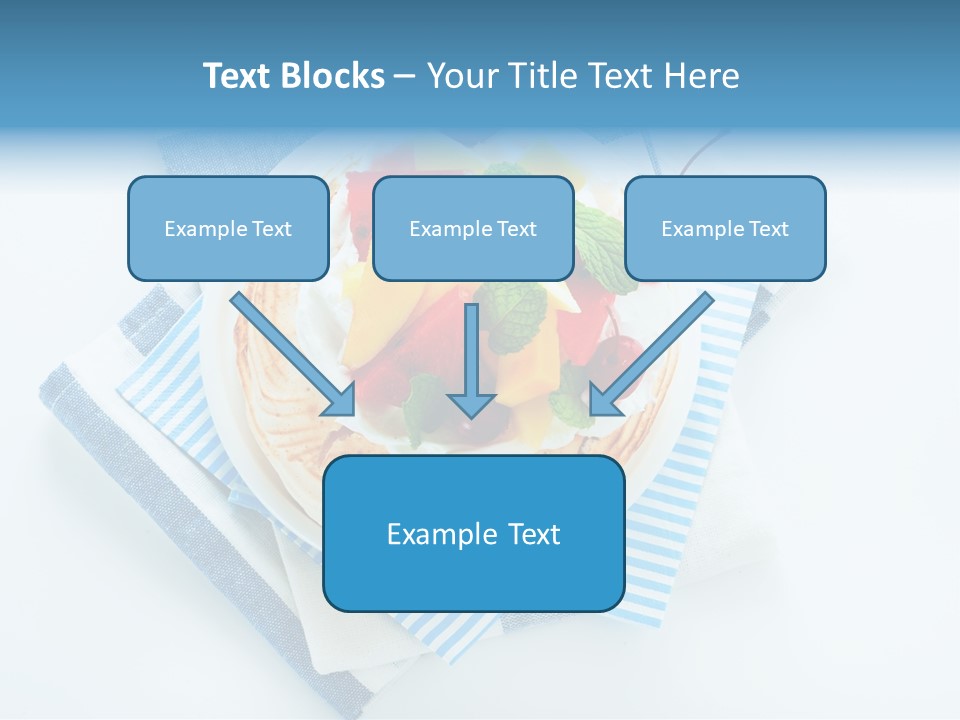 Text Blocks – Your Title Text Here

Example Text

Example Text

Example Text

Example Text